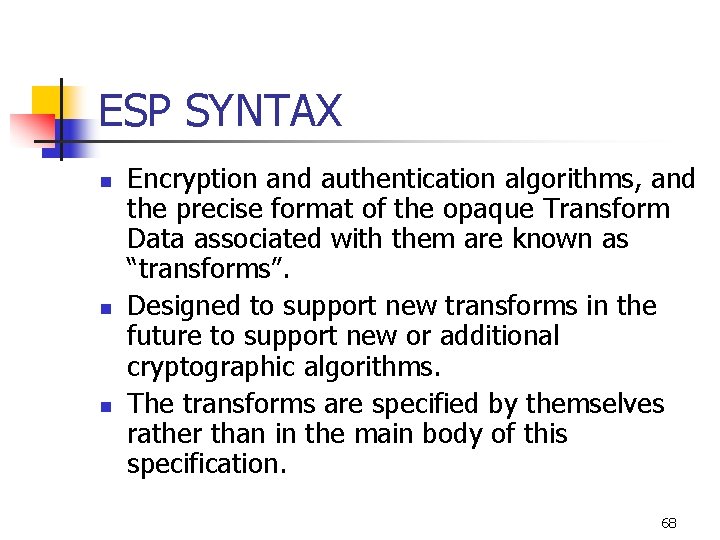 ESP SYNTAX

- Encryption and authentication algorithms, and the precise format of the opaque Transform Data associated with them are known as “transforms”.
- Designed to support new transforms in the future to support new or additional cryptographic algorithms.
- The transforms are specified by themselves rather than in the main body of this specification.

68